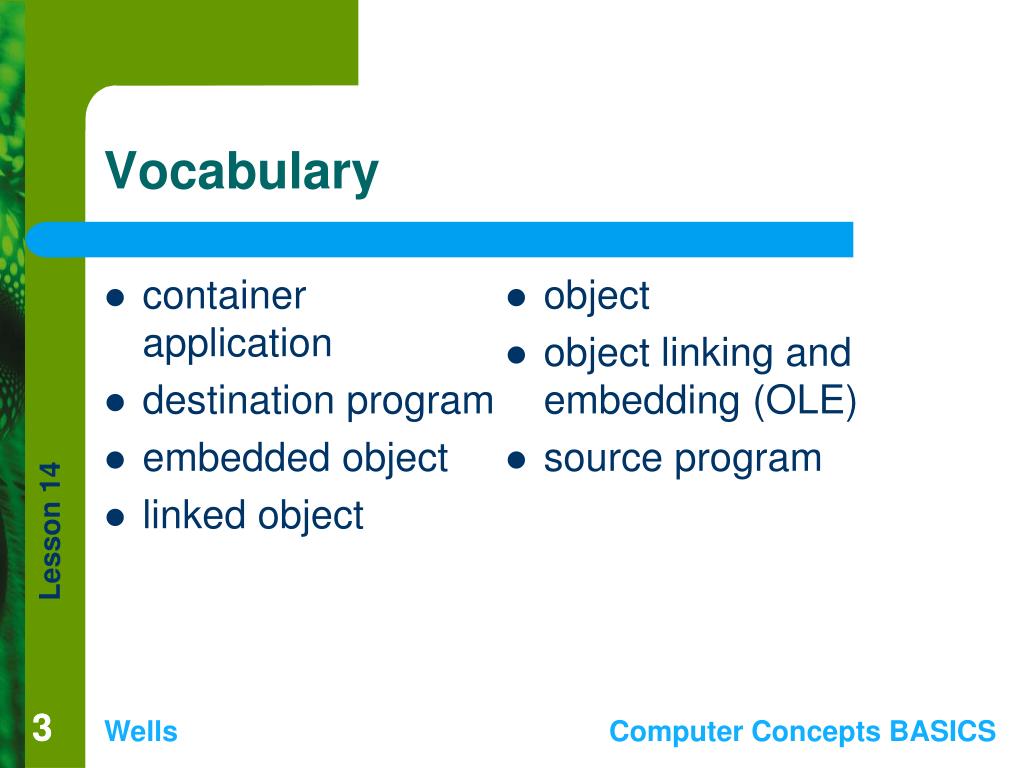 Vocabulary

- container application
- destination program
- embedded object
- linked object

- object
- object linking and embedding (OLE)
- source program

Lesson 14

3

Wells

Computer Concepts BASICS